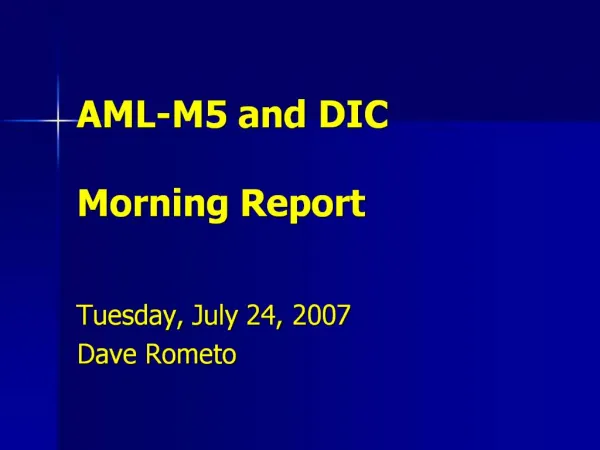 AML-M5 and DIC

Morning Report

Tuesday, July 24, 2007
Dave Rometo